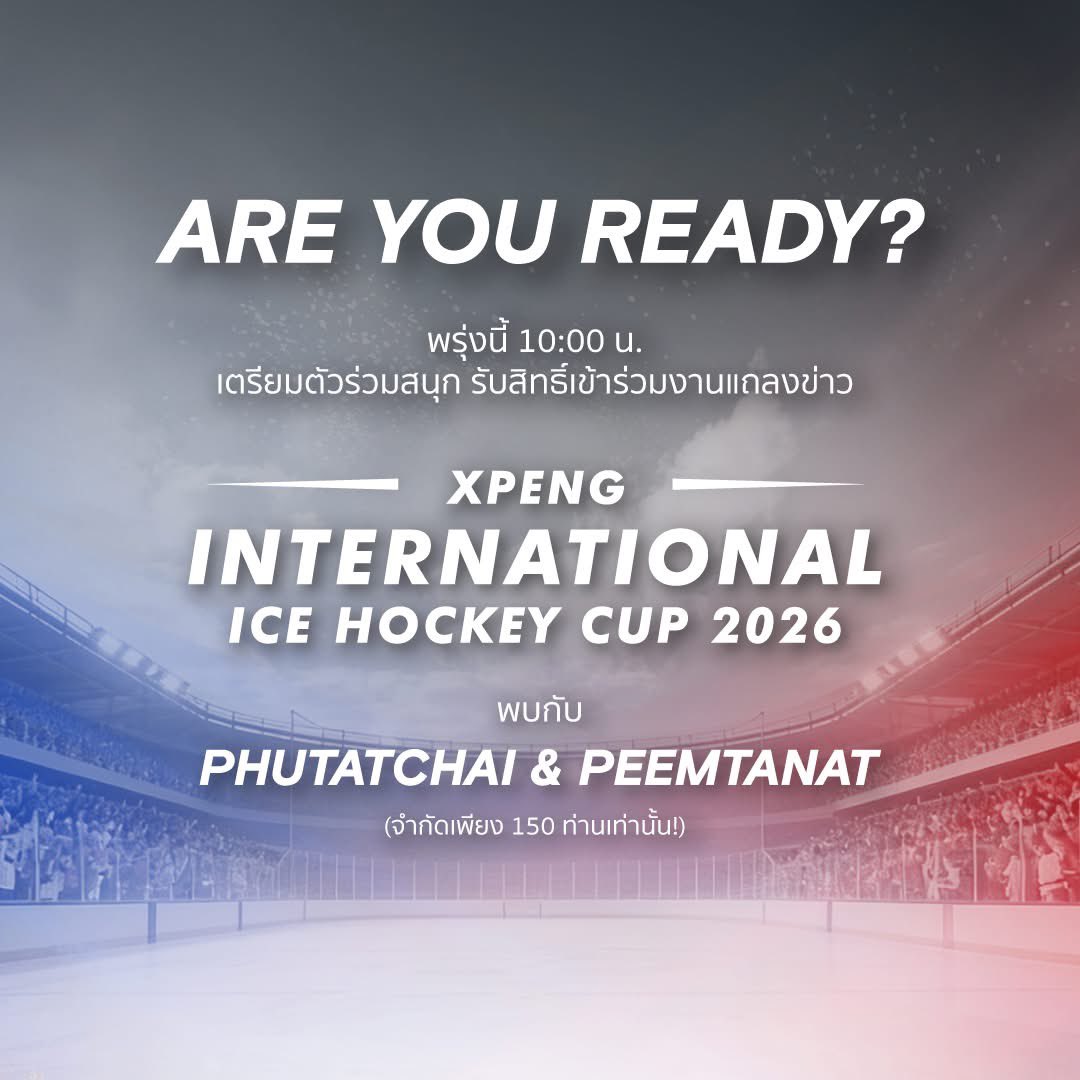 ARE YOU READY?

พรุ่งนี้ 10:00 น.
เตรียมตัวร่วมสนุก รับสิทธิ์เข้าร่วมงานแถลงข่าว

XPENG
INTERNATIONAL
ICE HOCKEY CUP 2026

พบกับ
PHUTATCHAI & PEEMTANAT
(จำกัดเพียง 150 ท่านเท่านั้น!)